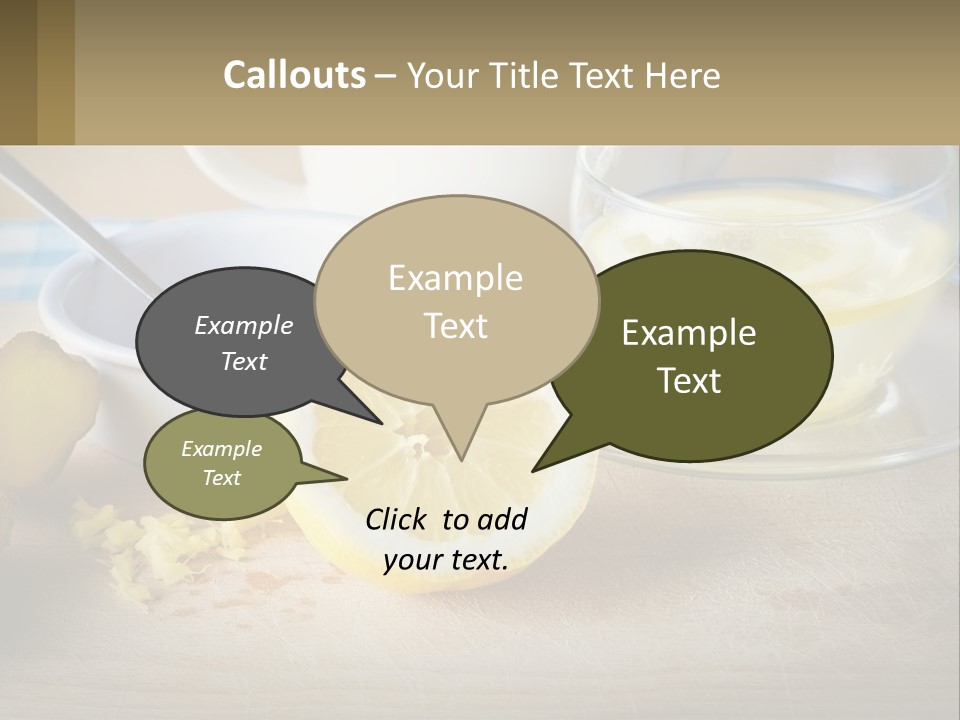 Callouts – Your Title Text Here

Example Text

Example Text

Example Text

Example Text

Click to add your text.